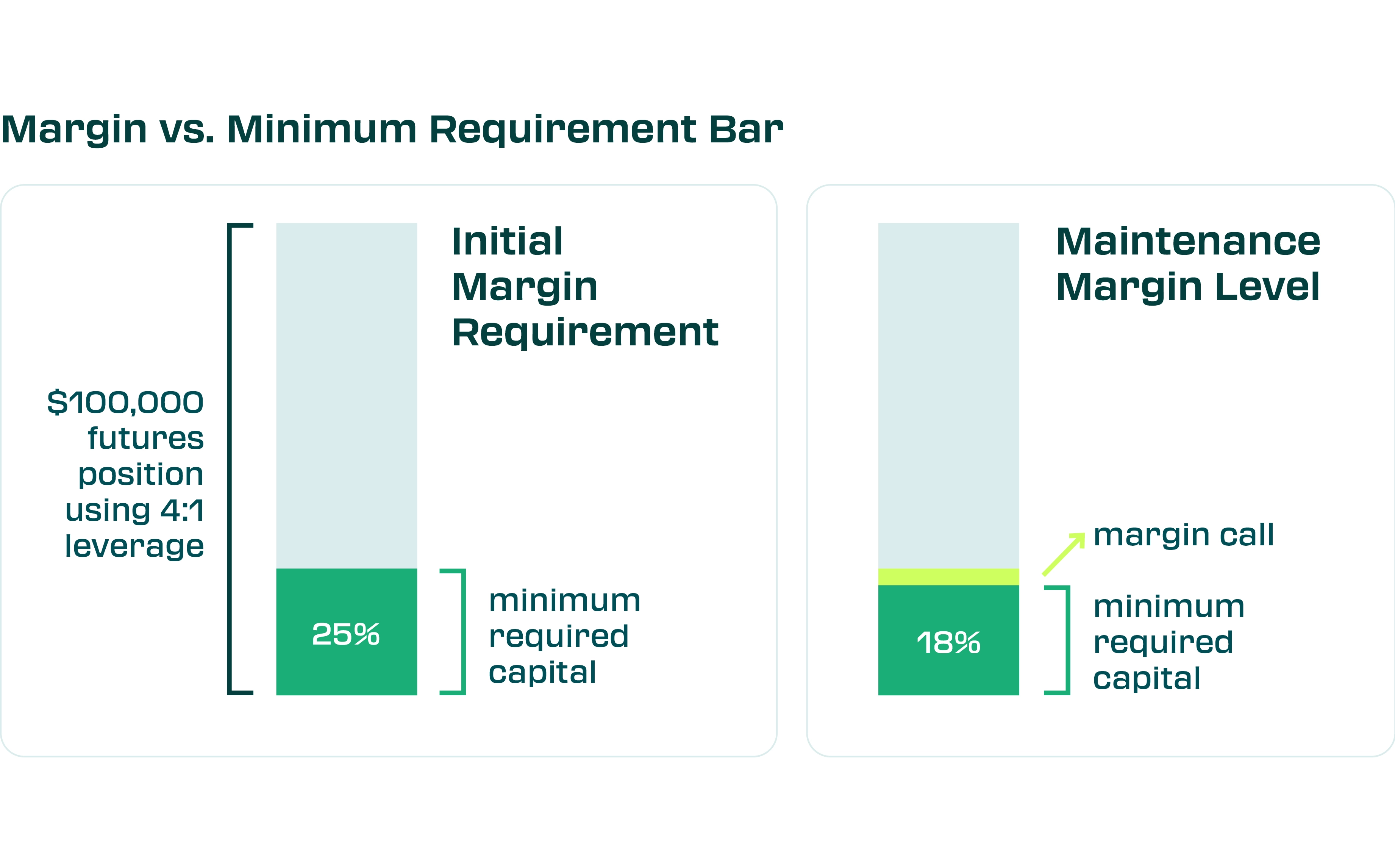 Margin vs. Minimum Requirement Bar

$100,000 futures position using 4:1 leverage

Initial Margin Requirement

25%

minimum required capital

Maintenance Margin Level

margin call

18%

minimum required capital